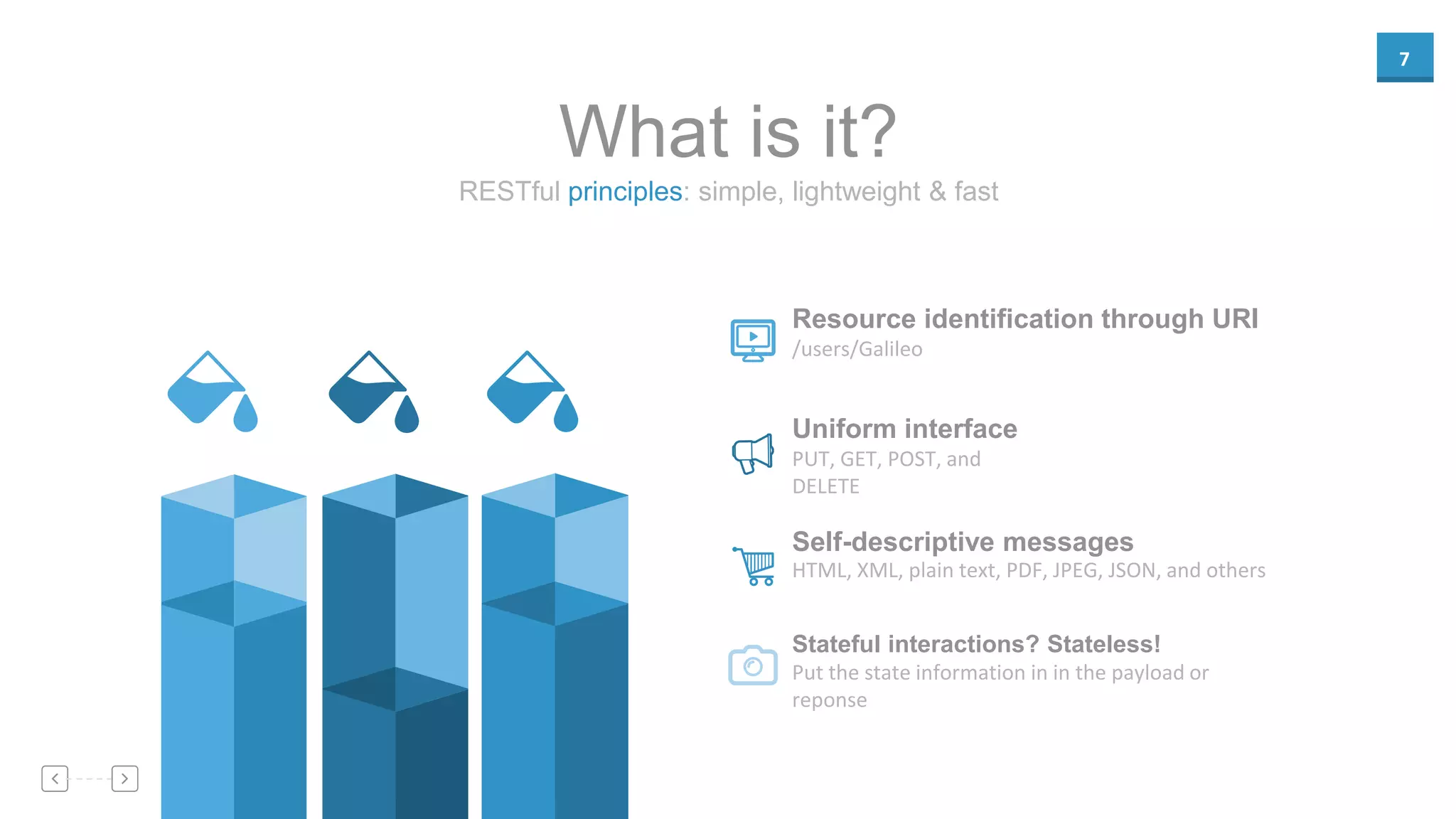 7

What is it?

RESTful principles: simple, lightweight & fast

Resource identification through URI
/users/Galileo

Uniform interface
PUT, GET, POST, and DELETE

Self-descriptive messages
HTML, XML, plain text, PDF, JPEG, JSON, and others

Stateful interactions? Stateless!
Put the state information in in the payload or reponse